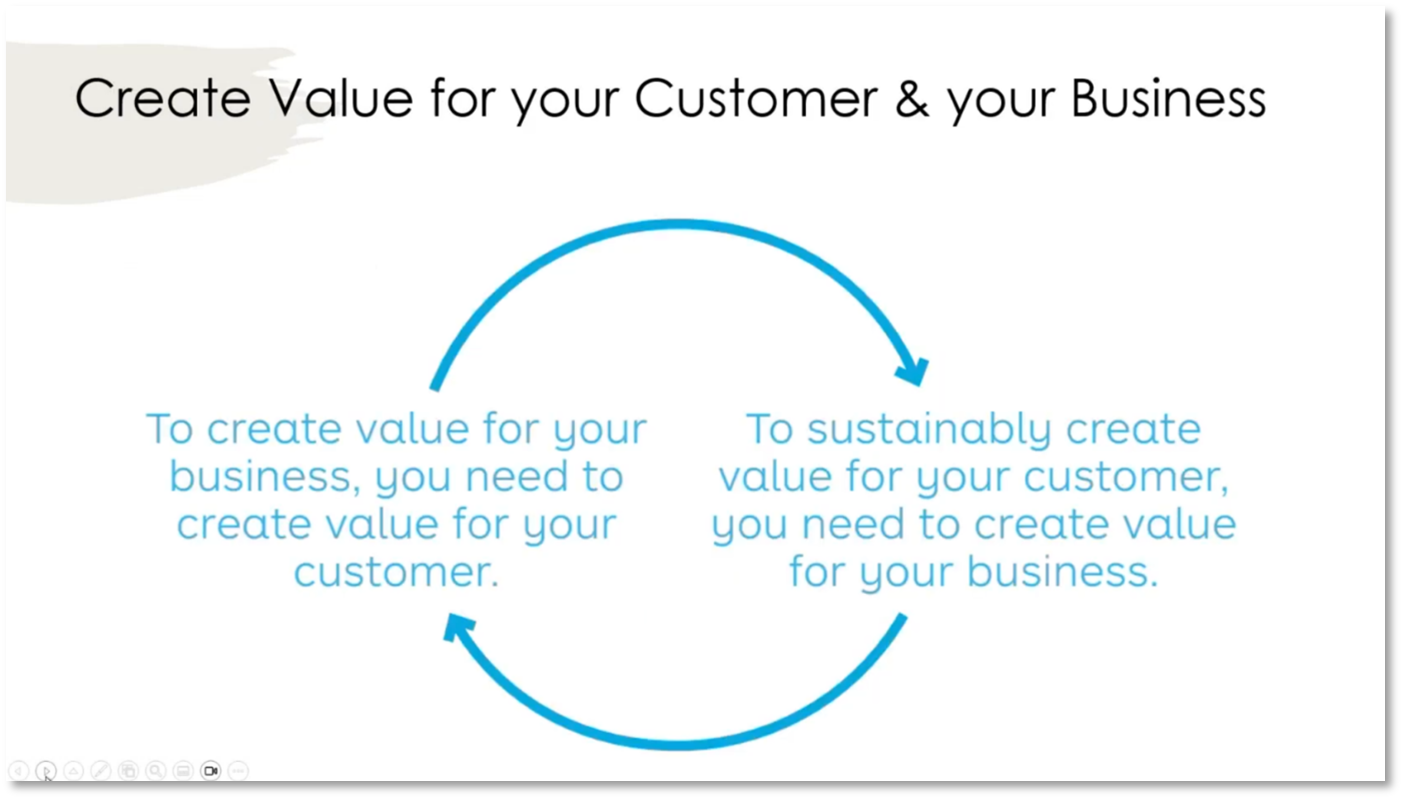 Create Value for your Customer & your Business

To create value for your business, you need to create value for your customer.

To sustainably create value for your customer, you need to create value for your business.